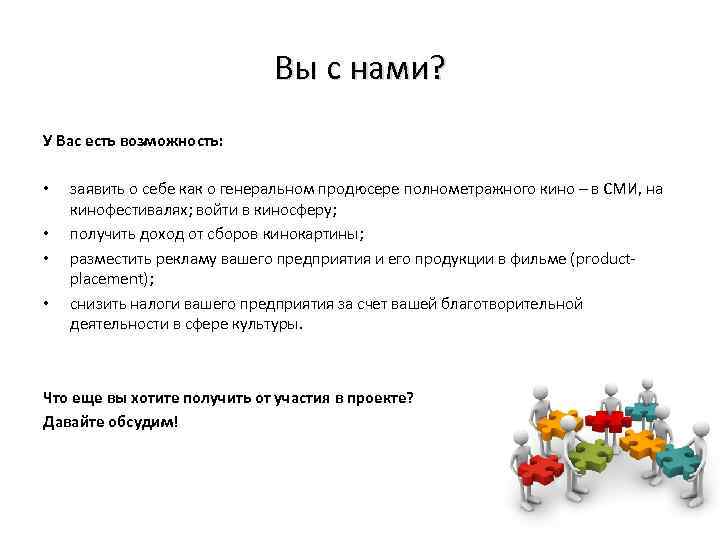 Вы с нами?

У Вас есть возможность:

• заявить о себе как о генеральном продюсере полнометражного кино – в СМИ, на кинофестивалях; войти в киносферу;
• получить доход от сборов кинокартины;
• разместить рекламу вашего предприятия и его продукции в фильме (product-placement);
• снизить налоги вашего предприятия за счет вашей благотворительной деятельности в сфере культуры.

Что еще вы хотите получить от участия в проекте?
Давайте обсудим!